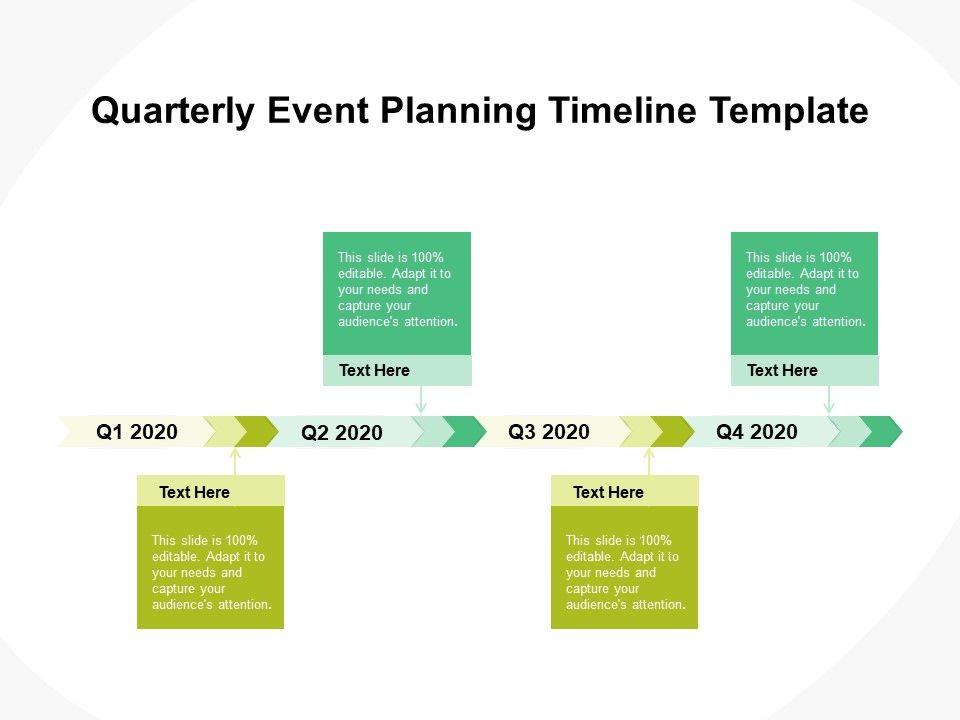 Quarterly Event Planning Timeline Template

This slide is 100% editable. Adapt it to your needs and capture your audience's attention.

Text Here

This slide is 100% editable. Adapt it to your needs and capture your audience's attention.

Text Here

Q1 2020

Q2 2020

Q3 2020

Q4 2020

Text Here

This slide is 100% editable. Adapt it to your needs and capture your audience's attention.

Text Here

This slide is 100% editable. Adapt it to your needs and capture your audience's attention.